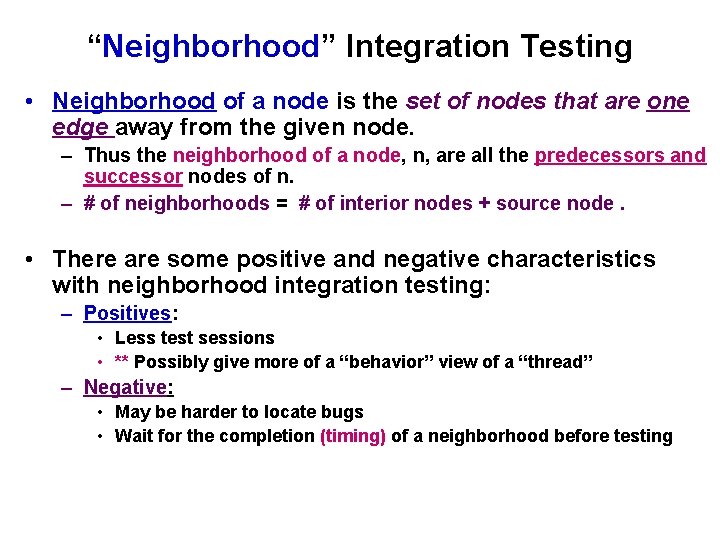 “Neighborhood” Integration Testing

• Neighborhood of a node is the set of nodes that are one edge away from the given node.
– Thus the neighborhood of a node, n, are all the predecessors and successor nodes of n.
– # of neighborhoods = # of interior nodes + source node .

• There are some positive and negative characteristics with neighborhood integration testing:
– Positives:
• Less test sessions
• ** Possibly give more of a “behavior” view of a “thread”
– Negative:
• May be harder to locate bugs
• Wait for the completion (timing) of a neighborhood before testing